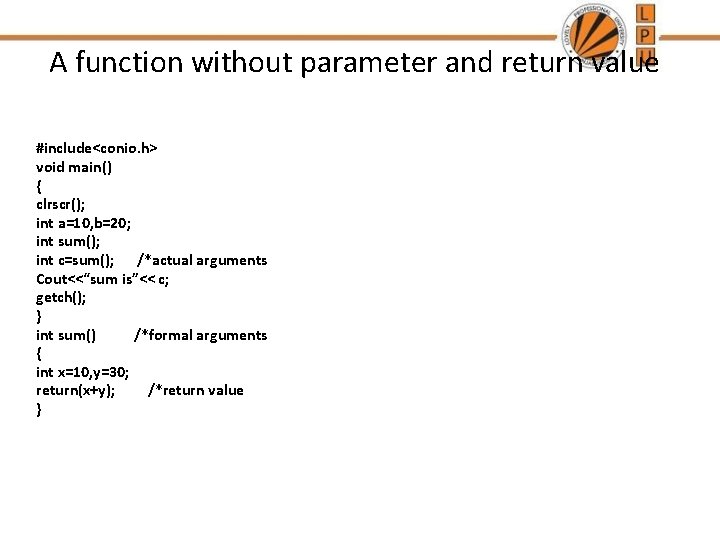 LOVELY PROFESSIONAL UNIVERSITY
L
P
U

A function without parameter and return value

#include<conio.h>
void main()
{
clrscr();
int a=10,b=20;
int sum();
int c=sum(); /*actual arguments
Cout<<"sum is"<< c;
getch();
}
int sum() /*formal arguments
{
int x=10,y=30;
return(x+y); /*return value
}